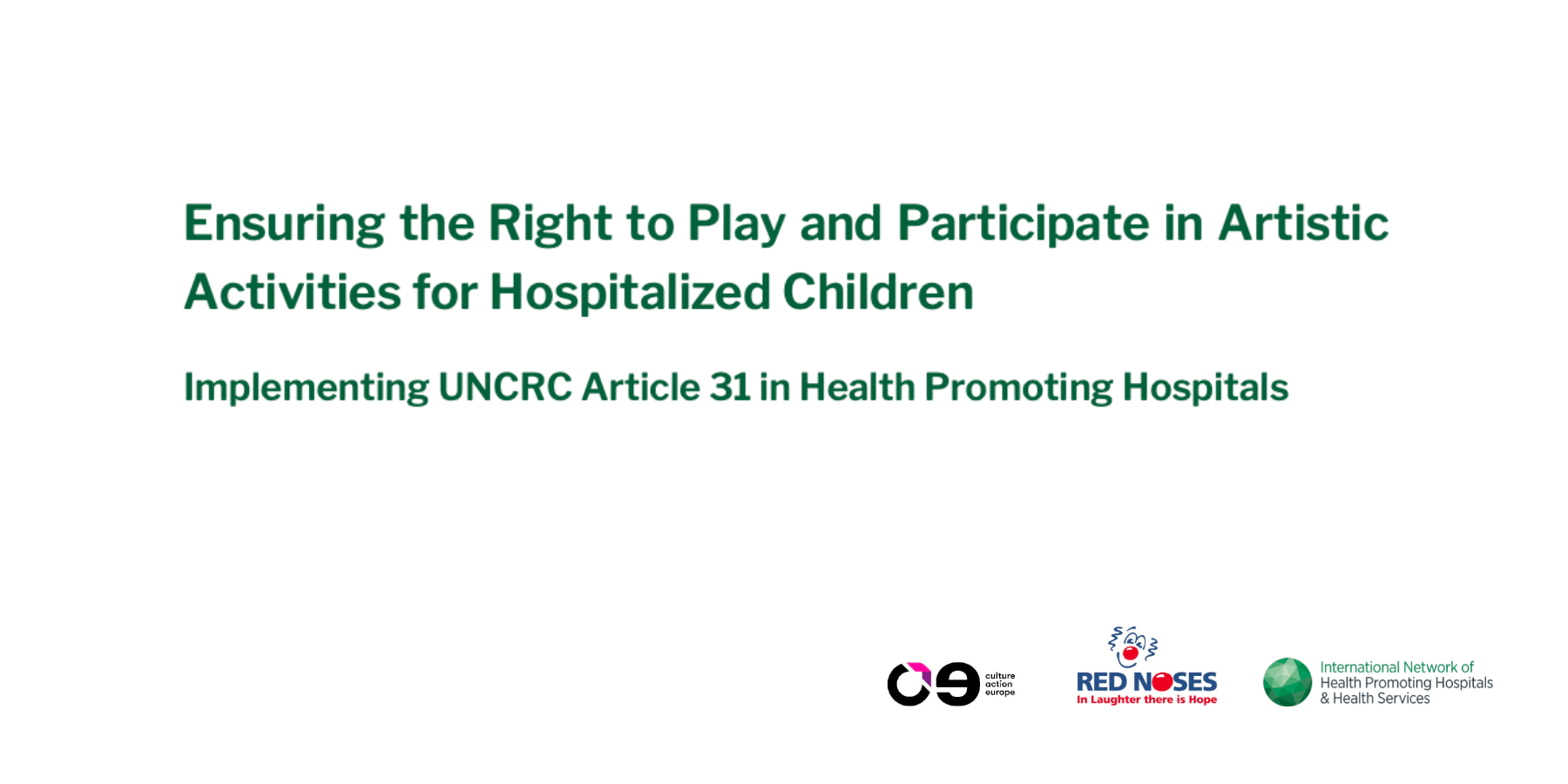 Ensuring the Right to Play and Participate in Artistic Activities for Hospitalized Children

Implementing UNCRC Article 31 in Health Promoting Hospitals

culture action europe

RED NOSES
In Laughter there is Hope

International Network of Health Promoting Hospitals & Health Services